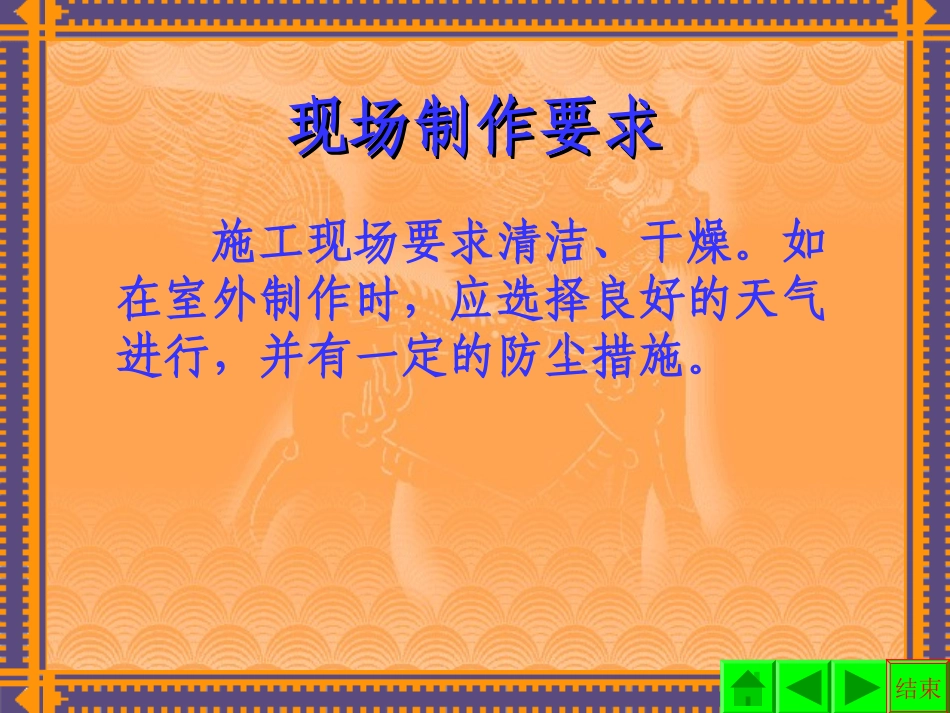 现场制作要求

施工现场要求清洁、干燥。如在室外制作时，应选择良好的天气进行，并有一定的防尘措施。

结束